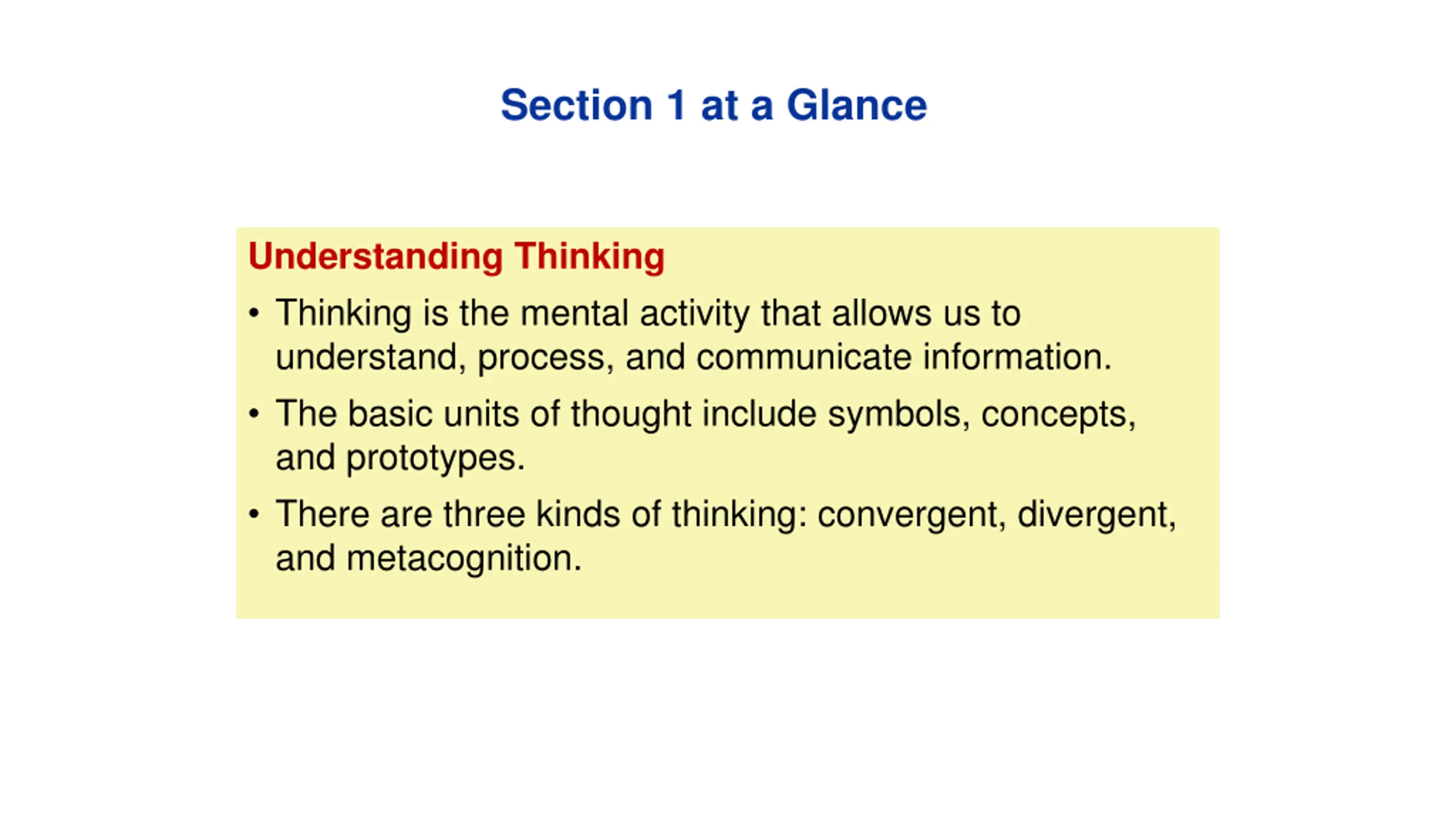 Section 1 at a Glance

Understanding Thinking

• Thinking is the mental activity that allows us to understand, process, and communicate information.

• The basic units of thought include symbols, concepts, and prototypes.

• There are three kinds of thinking: convergent, divergent, and metacognition.